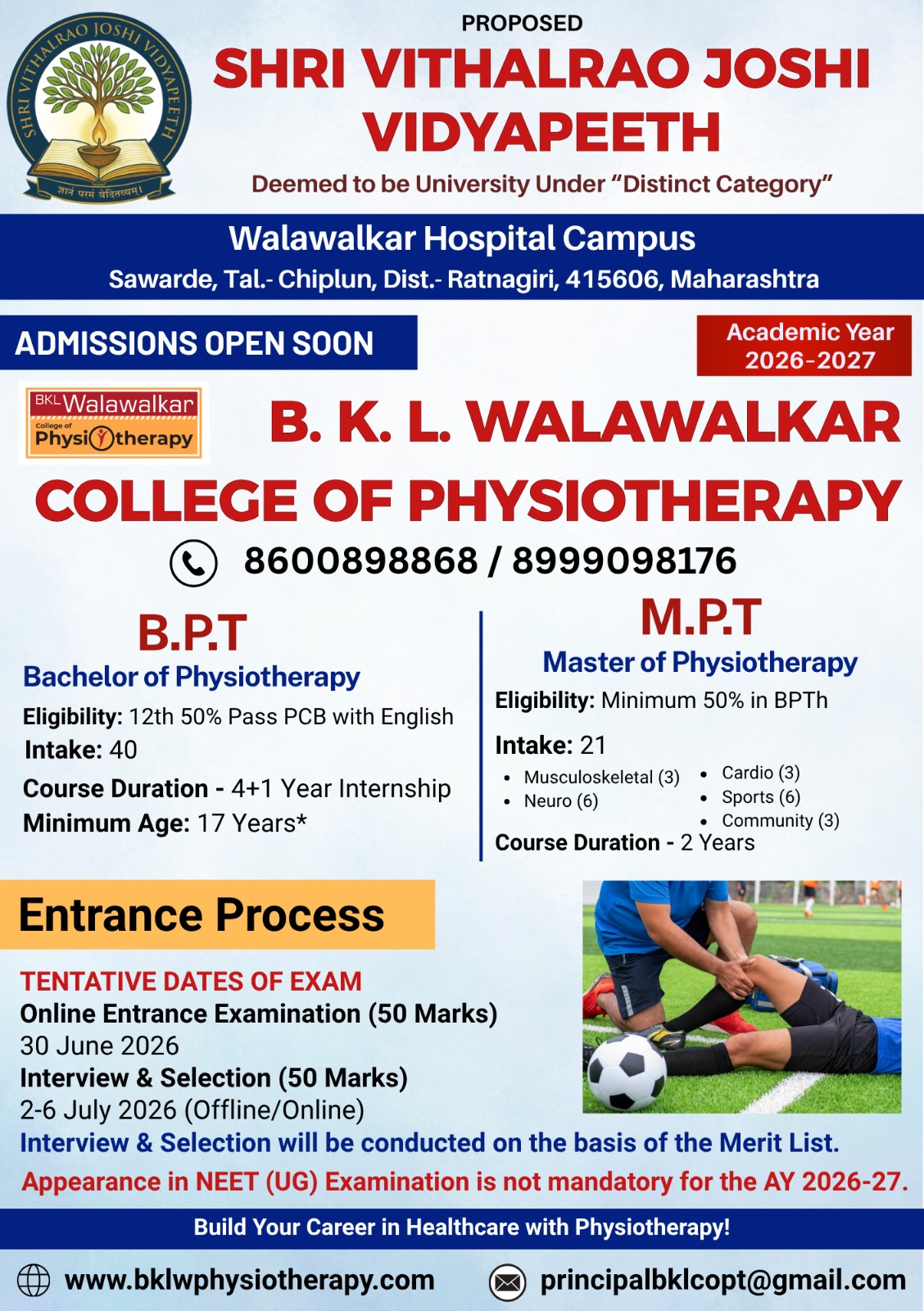 SHRI VITHALRAO JOSHI VIDYAPEETH
ज्ञानं परमं वेदितव्यम्।

PROPOSED
SHRI VITHALRAO JOSHI VIDYAPEETH
Deemed to be University Under "Distinct Category"

Walawalkar Hospital Campus
Sawarde, Tal.- Chiplun, Dist.- Ratnagiri, 415606, Maharashtra

ADMISSIONS OPEN SOON

Academic Year 2026-2027

BKL Walawalkar College of Physiotherapy

B. K. L. WALAWALKAR
COLLEGE OF PHYSIOTHERAPY

8600898868 / 8999098176

B.P.T
Bachelor of Physiotherapy
Eligibility: 12th 50% Pass PCB with English
Intake: 40
Course Duration - 4+1 Year Internship
Minimum Age: 17 Years*

M.P.T
Master of Physiotherapy
Eligibility: Minimum 50% in BPTh
Intake: 21
• Musculoskeletal (3)
• Neuro (6)
• Cardio (3)
• Sports (6)
• Community (3)
Course Duration - 2 Years

Entrance Process

TENTATIVE DATES OF EXAM
Online Entrance Examination (50 Marks)
30 June 2026
Interview & Selection (50 Marks)
2-6 July 2026 (Offline/Online)
Interview & Selection will be conducted on the basis of the Merit List.
Appearance in NEET (UG) Examination is not mandatory for the AY 2026-27.

Build Your Career in Healthcare with Physiotherapy!

www.bklwphysiotherapy.com
principalbklcopt@gmail.com